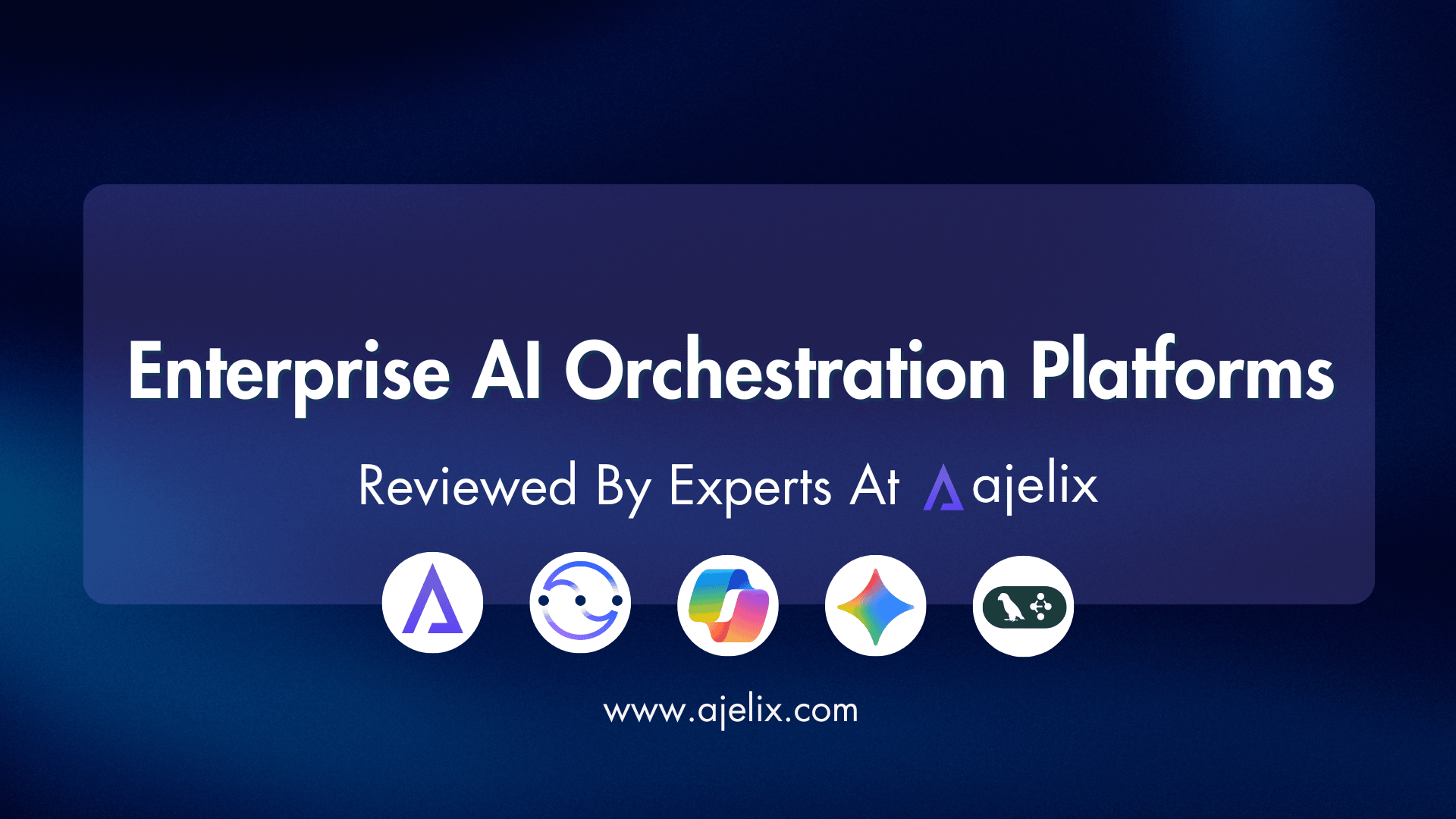 Enterprise AI Orchestration Platforms

Reviewed By Experts At ajelix

www.ajelix.com